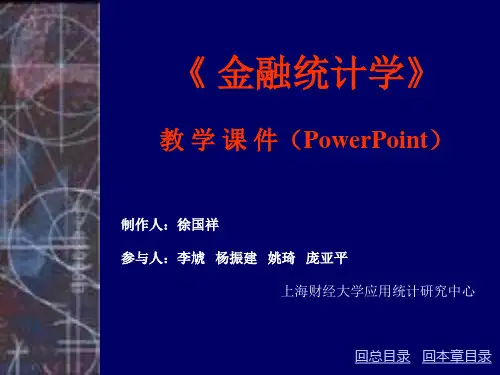 《 金融统计学》

教 学 课 件（PowerPoint）

制作人：徐国祥

参与人：李虓 杨振建 姚琦 庞亚平

上海财经大学应用统计研究中心

回总目录 回本章目录